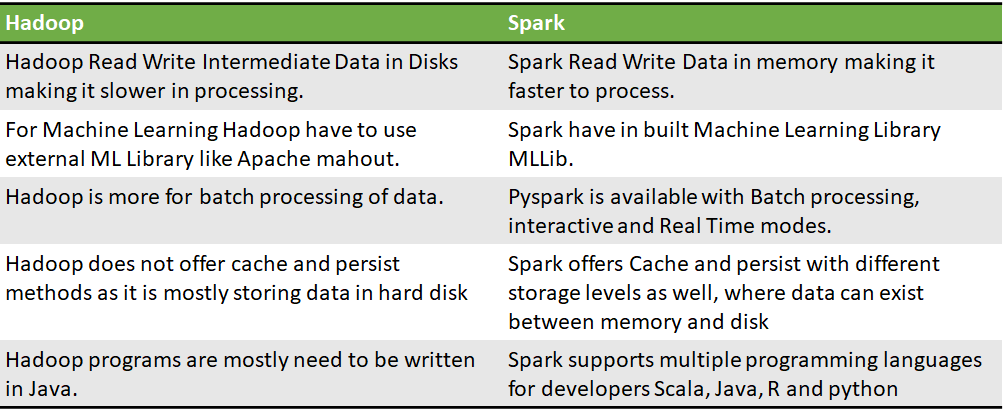 | Hadoop | Spark |
|---|---|
| Hadoop Read Write Intermediate Data in Disks making it slower in processing. | Spark Read Write Data in memory making it faster to process. |
| For Machine Learning Hadoop have to use external ML Library like Apache mahout. | Spark have in built Machine Learning Library MLLib. |
| Hadoop is more for batch processing of data. | Pyspark is available with Batch processing, interactive and Real Time modes. |
| Hadoop does not offer cache and persist methods as it is mostly storing data in hard disk | Spark offers Cache and persist with different storage levels as well, where data can exist between memory and disk |
| Hadoop programs are mostly need to be written in Java. | Spark supports multiple programming languages for developers Scala, Java, R and python |